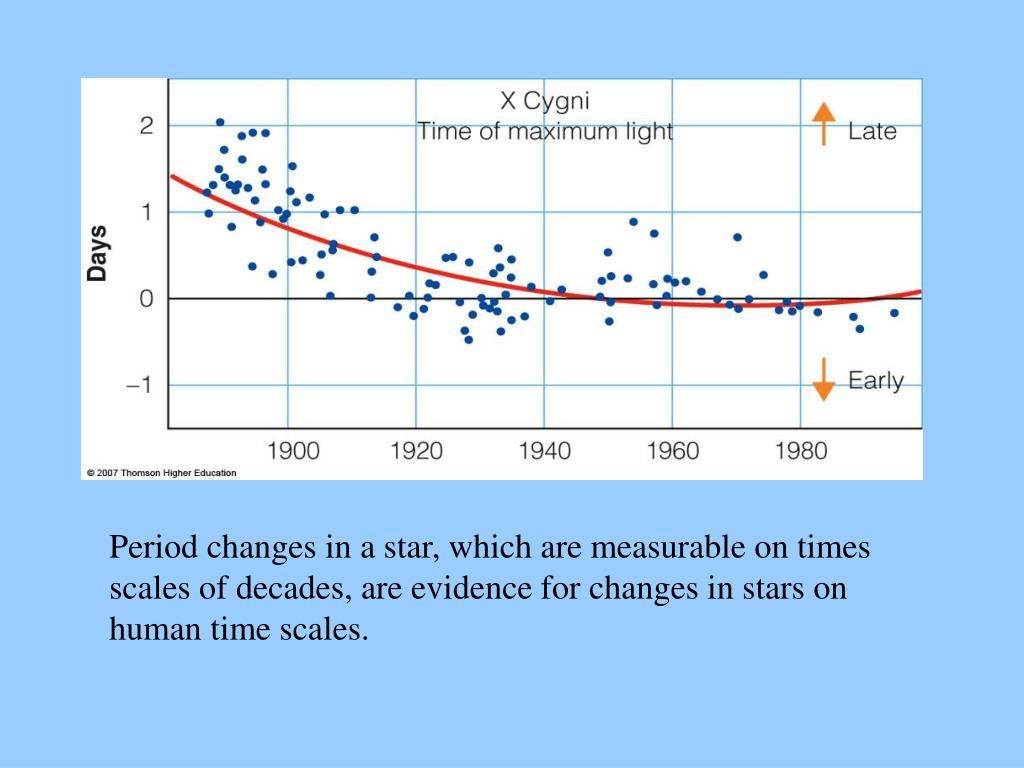 X Cygni
Time of maximum light

Late

Early

Days

2
1
0
–1

1900
1920
1940
1960
1980

© 2007 Thomson Higher Education

Period changes in a star, which are measurable on times scales of decades, are evidence for changes in stars on human time scales.